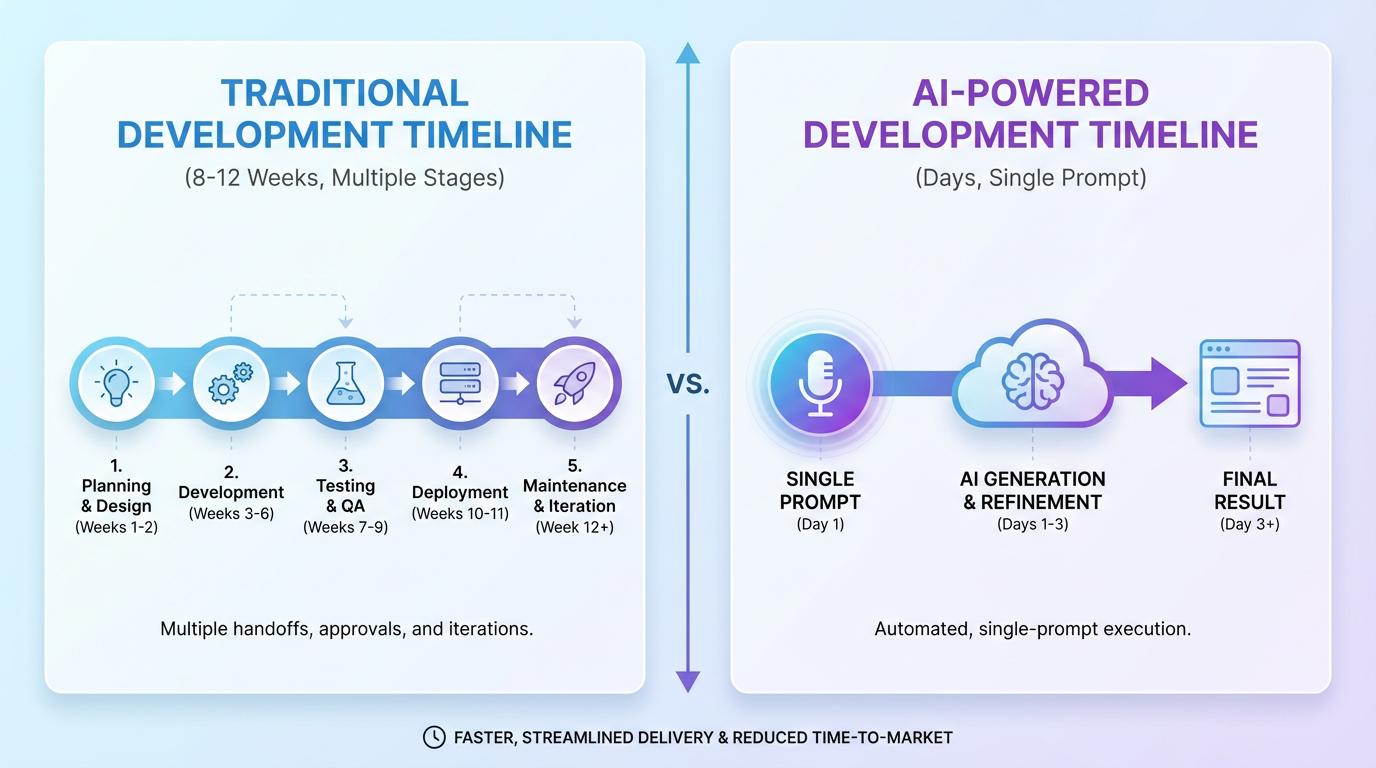 TRADITIONAL DEVELOPMENT TIMELINE
(8-12 Weeks, Multiple Stages)

1. Planning & Design (Weeks 1-2)

2. Development (Weeks 3-6)

3. Testing & QA (Weeks 7-9)

4. Deployment (Weeks 10-11)

5. Maintenance & Iteration (Week 12+)

Multiple handoffs, approvals, and iterations.

VS.

AI-POWERED DEVELOPMENT TIMELINE
(Days, Single Prompt)

SINGLE PROMPT (Day 1)

AI GENERATION & REFINEMENT (Days 1-3)

FINAL RESULT (Day 3+)

Automated, single-prompt execution.

FASTER, STREAMLINED DELIVERY & REDUCED TIME-TO-MARKET